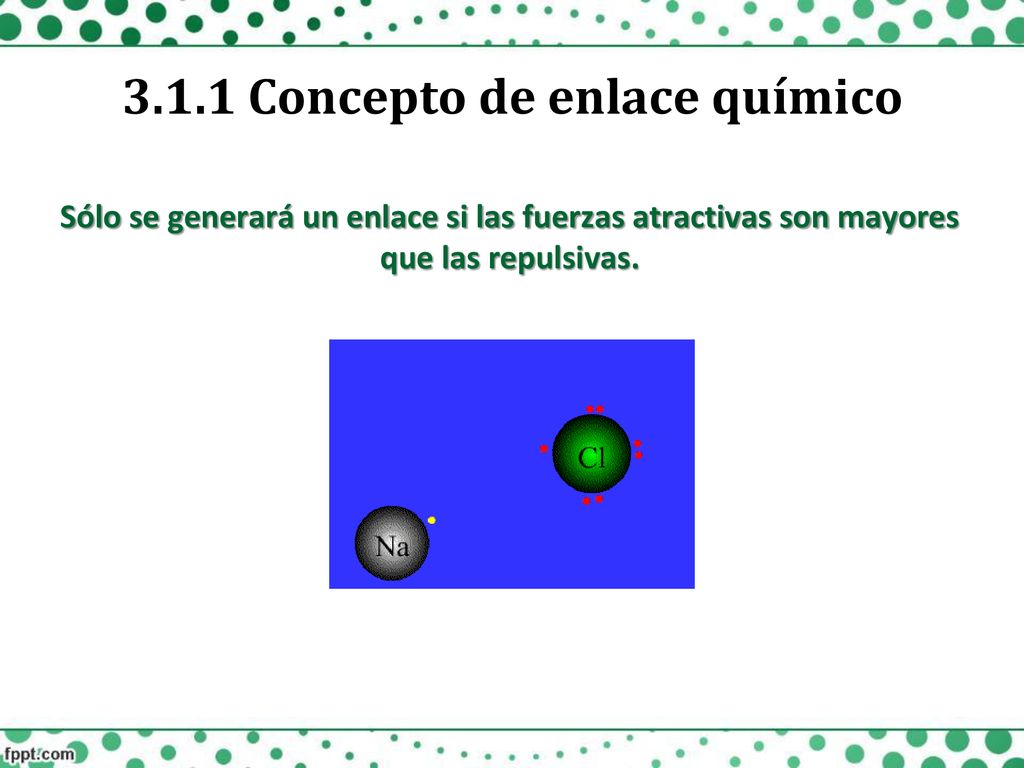 3.1.1 Concepto de enlace químico

Sólo se generará un enlace si las fuerzas atractivas son mayores que las repulsivas.

Cl

Na

fppt.com